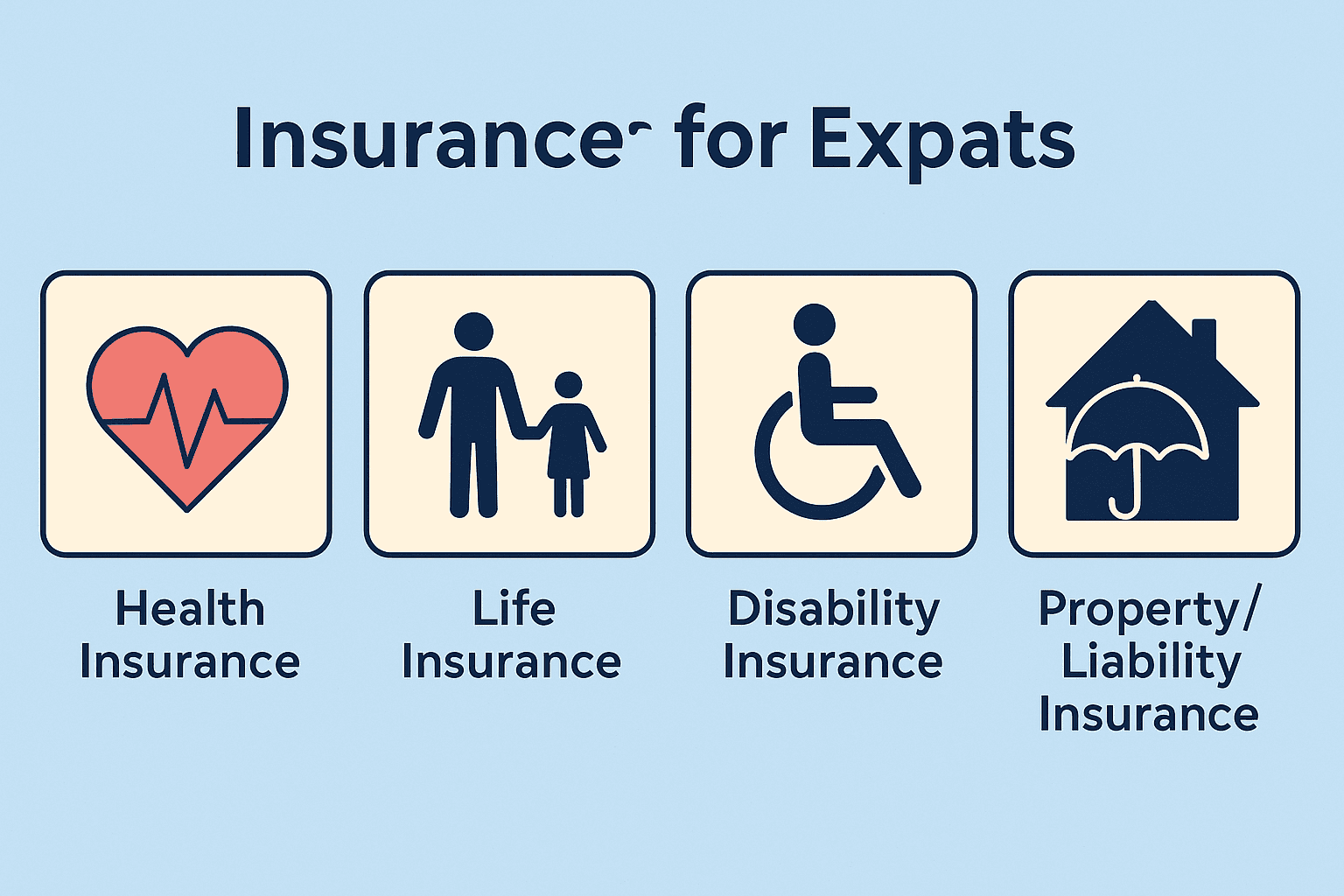 Insurance for Expats

Health Insurance

Life Insurance

Disability Insurance

Property/ Liability Insurance